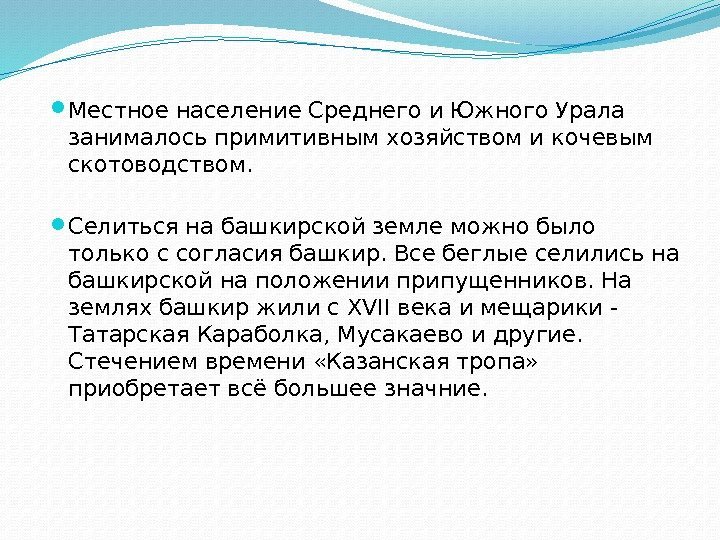 Местное население Среднего и Южного Урала занималось примитивным хозяйством и кочевым скотоводством.

Селиться на башкирской земле можно было только с согласия башкир. Все беглые селились на башкирской на положении припущенников. На землях башкир жили с XVII века и мещарики - Татарская Караболка, Мусакаево и другие. Стечением времени «Казанская тропа» приобретает всё большее значние.